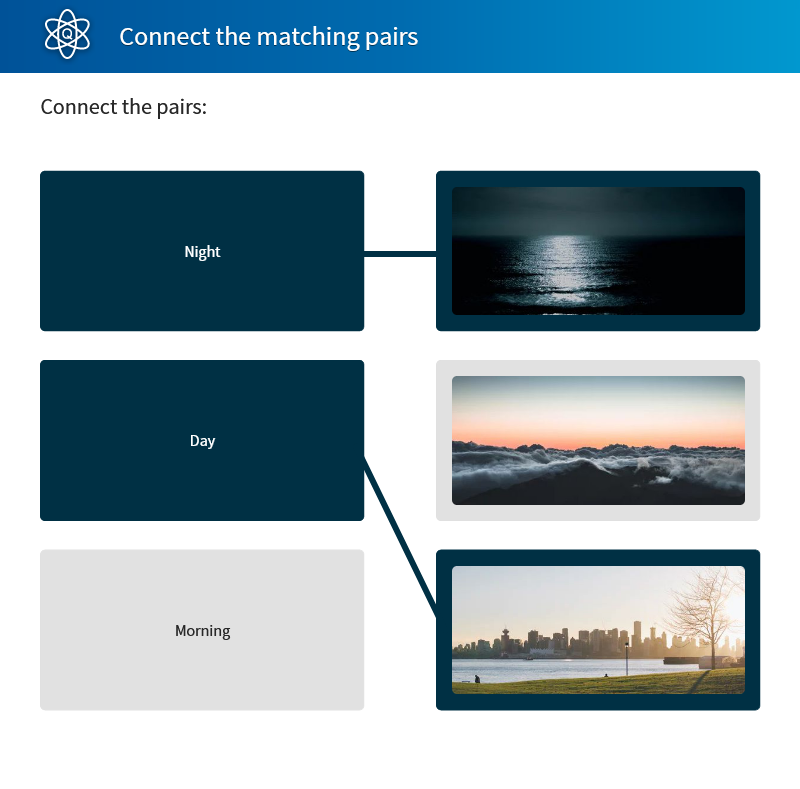 Q

Connect the matching pairs

Connect the pairs:

Night

Day

Morning